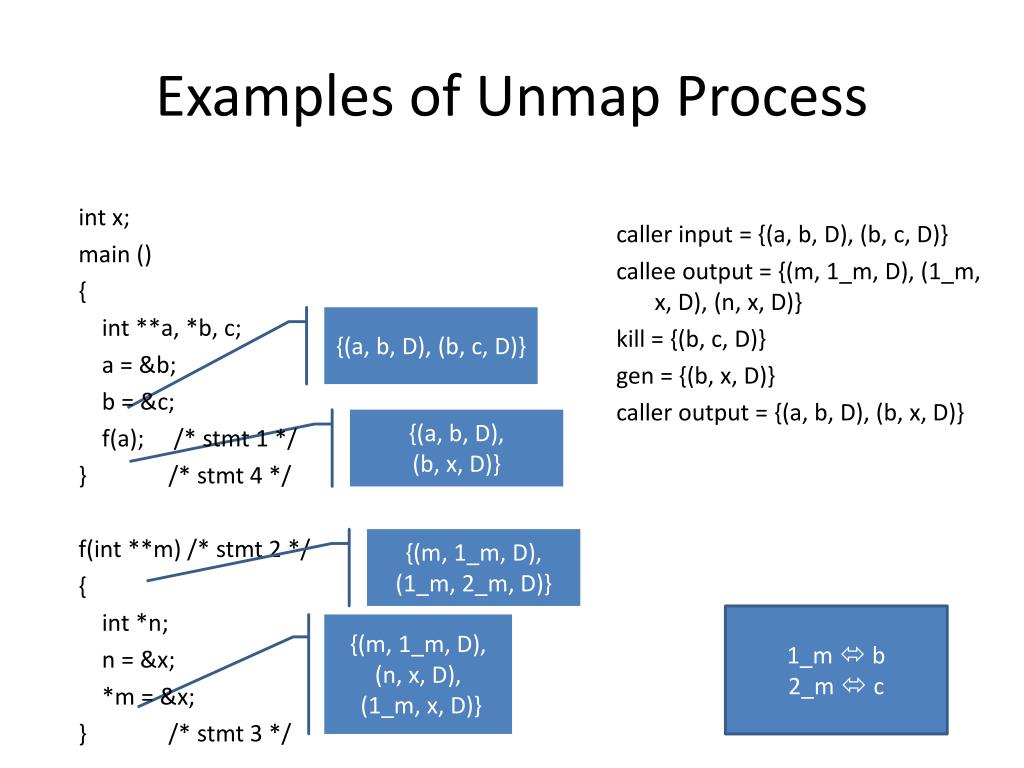 Examples of Unmap Process

int x;
main ()
{
int **a, *b, c;
a = &b;
b = &c;
f(a); /* stmt 1 */
} /* stmt 4 */

f(int **m) /* stmt 2 */
{
int *n;
n = &x;
*m = &x;
} /* stmt 3 */

{(a, b, D), (b, c, D)}

{(a, b, D), (b, x, D)}

{(m, 1_m, D), (1_m, 2_m, D)}

{(m, 1_m, D), (n, x, D), (1_m, x, D)}

caller input = {(a, b, D), (b, c, D)}
callee output = {(m, 1_m, D), (1_m, x, D), (n, x, D)}
kill = {(b, c, D)}
gen = {(b, x, D)}
caller output = {(a, b, D), (b, x, D)}

1_m ⇔ b
2_m ⇔ c